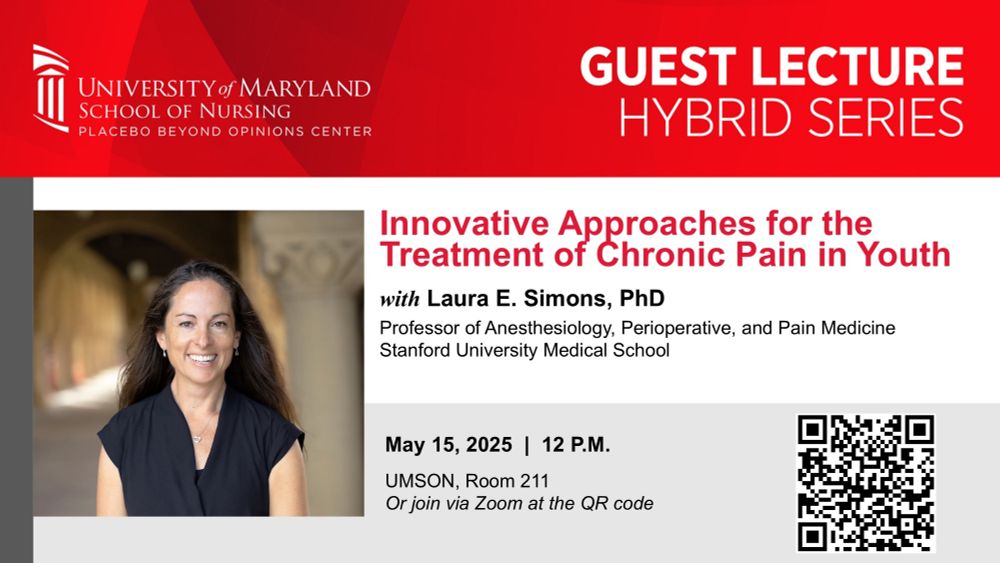 UNIVERSITY of MARYLAND
SCHOOL OF NURSING
PLACEBO BEYOND OPINIONS CENTER

GUEST LECTURE
HYBRID SERIES

Innovative Approaches for the Treatment of Chronic Pain in Youth

with Laura E. Simons, PhD

Professor of Anesthesiology, Perioperative, and Pain Medicine
Stanford University Medical School

May 15, 2025 | 12 P.M.

UMSON, Room 211
Or join via Zoom at the QR code